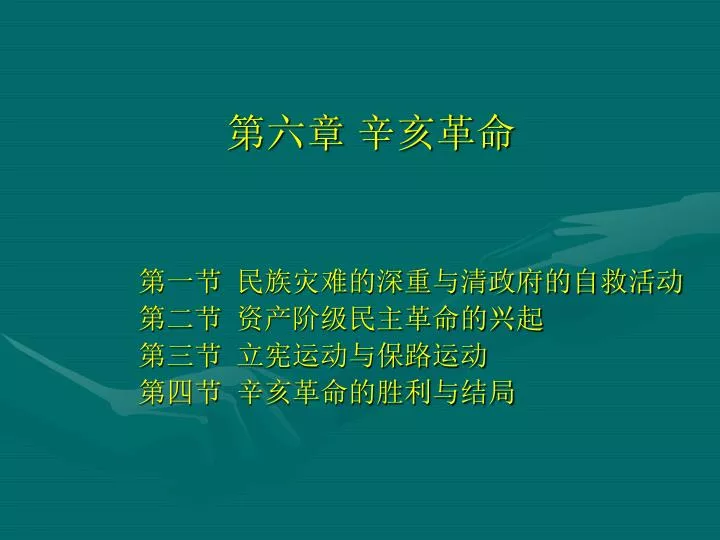 第六章 辛亥革命

第一节 民族灾难的深重与清政府的自救活动
第二节 资产阶级民主革命的兴起
第三节 立宪运动与保路运动
第四节 辛亥革命的胜利与结局